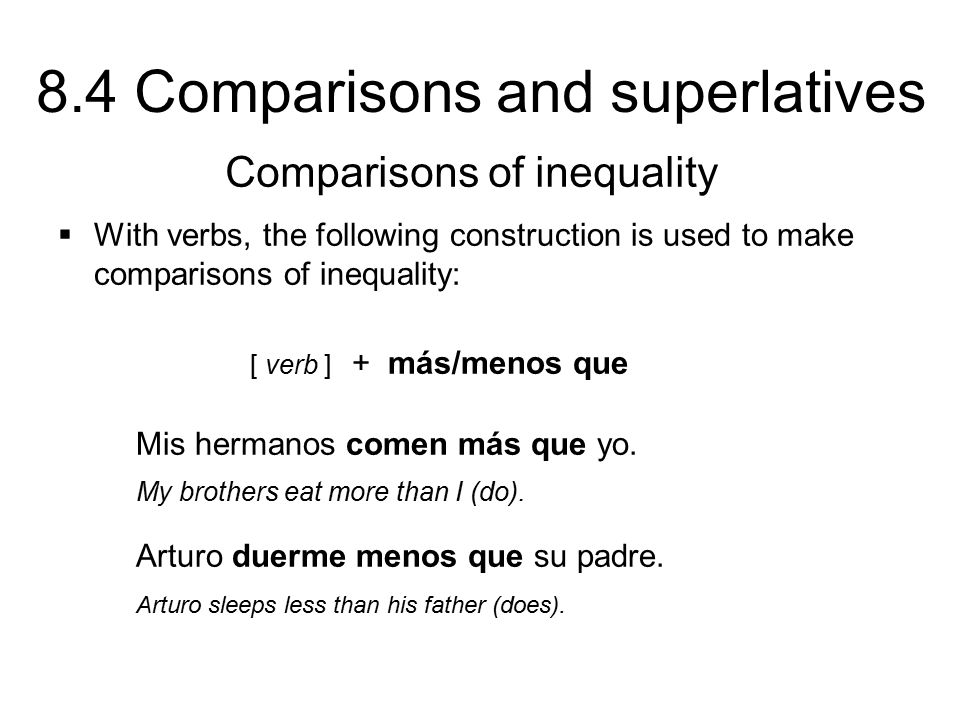 8.4 Comparisons and superlatives

Comparisons of inequality

▪ With verbs, the following construction is used to make comparisons of inequality:

[ verb ] + más/menos que

Mis hermanos comen más que yo.

My brothers eat more than I (do).

Arturo duerme menos que su padre.

Arturo sleeps less than his father (does).